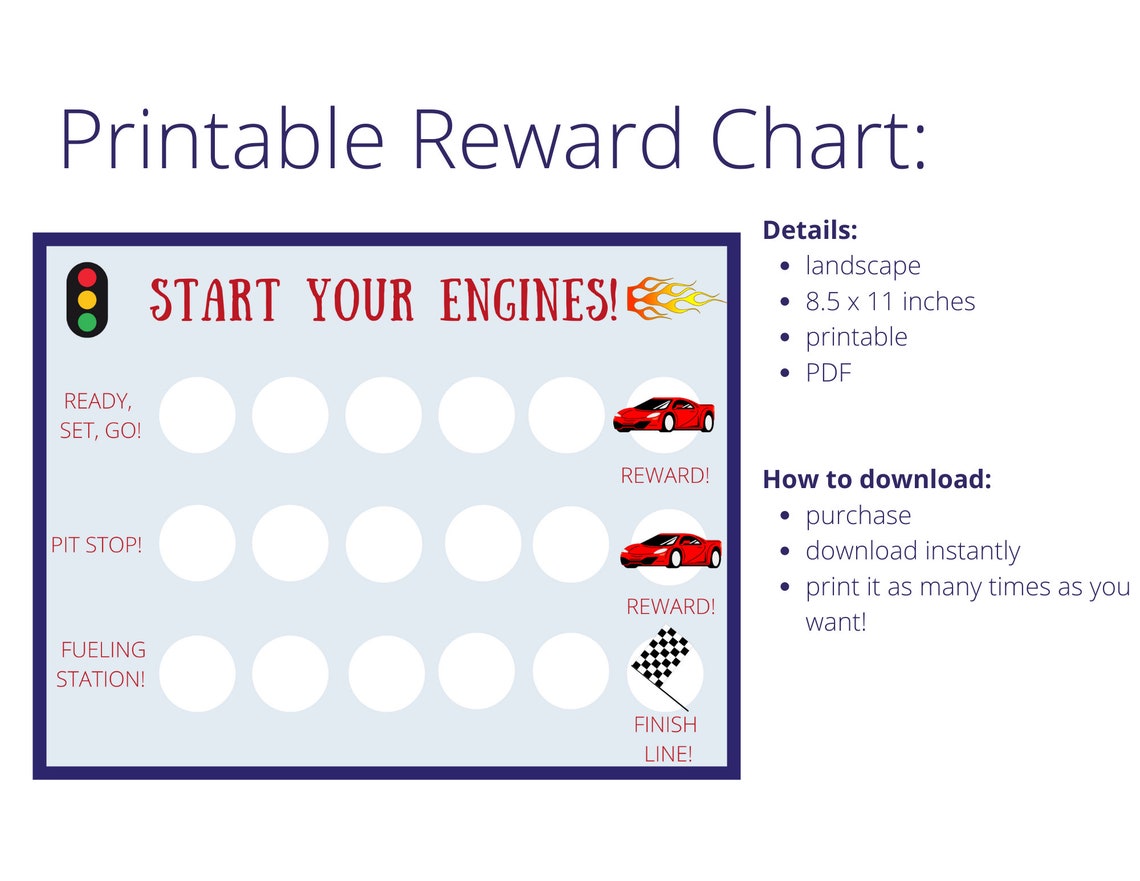 Printable Reward Chart:

START YOUR ENGINES!

READY, SET, GO!

REWARD!

PIT STOP!

REWARD!

FUELING STATION!

FINISH LINE!

Details:
- landscape
- 8.5 x 11 inches
- printable
- PDF

How to download:
- purchase
- download instantly
- print it as many times as you want!